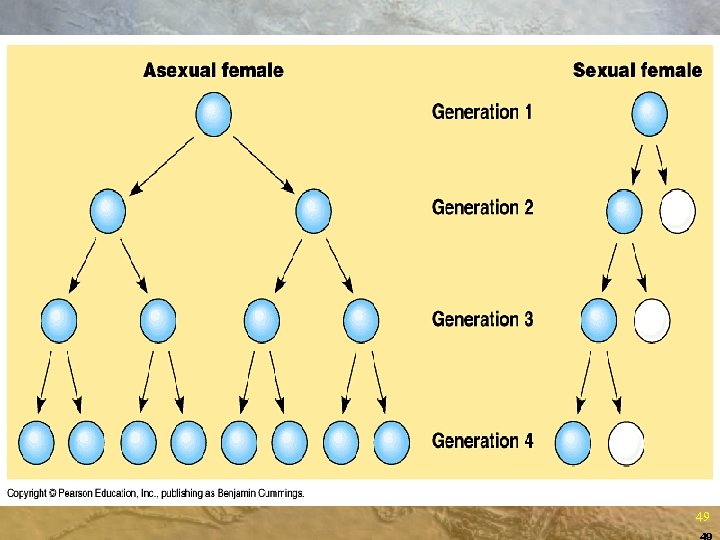 Asexual female

Sexual female

Generation 1

Generation 2

Generation 3

Generation 4

Copyright © Pearson Education, Inc., publishing as Benjamin Cummings.

49

49